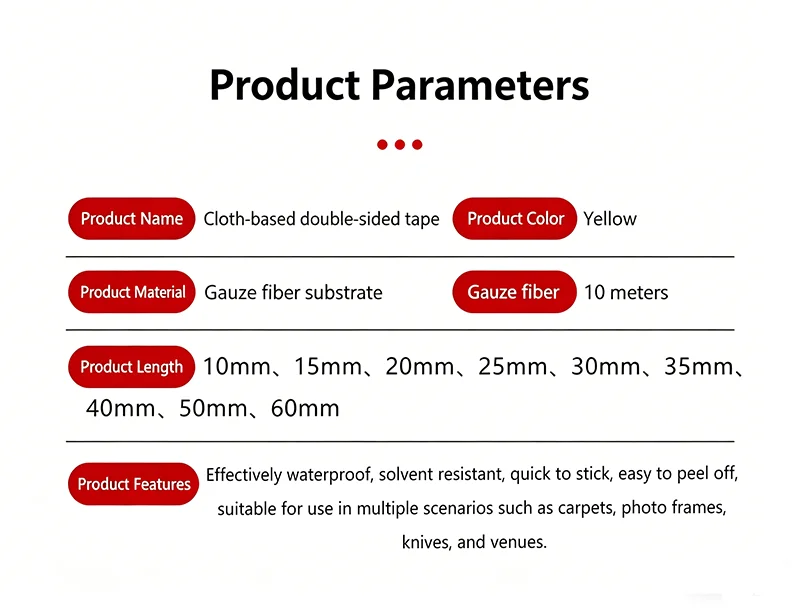 Product Parameters

Product Name Cloth-based double-sided tape Product Color Yellow

Product Material Gauze fiber substrate Gauze fiber 10 meters

Product Length 10mm、15mm、20mm、25mm、30mm、35mm、40mm、50mm、60mm

Product Features Effectively waterproof, solvent resistant, quick to stick, easy to peel off, suitable for use in multiple scenarios such as carpets, photo frames, knives, and venues.